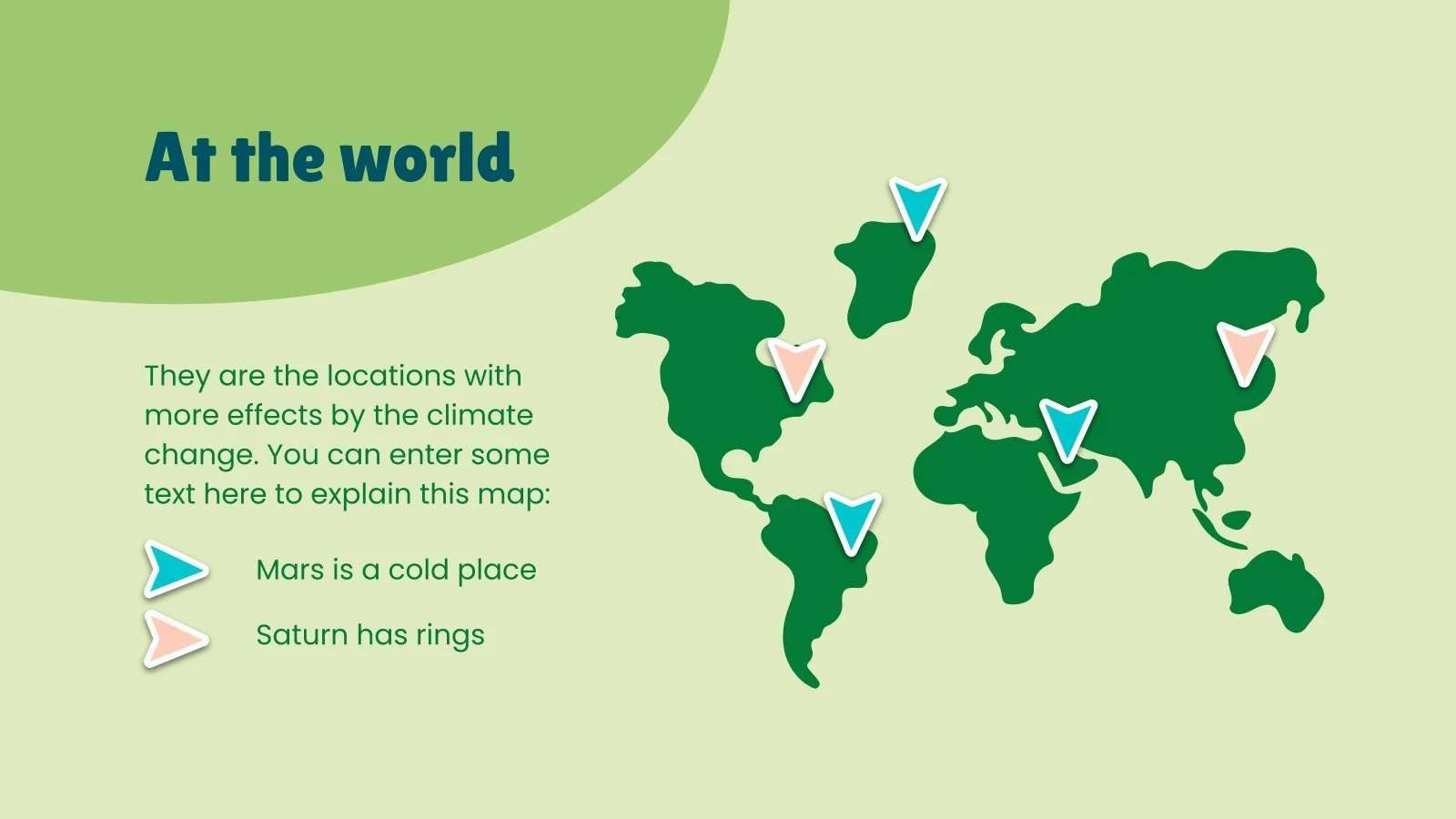 At the world

They are the locations with more effects by the climate change. You can enter some text here to explain this map:

Mars is a cold place

Saturn has rings